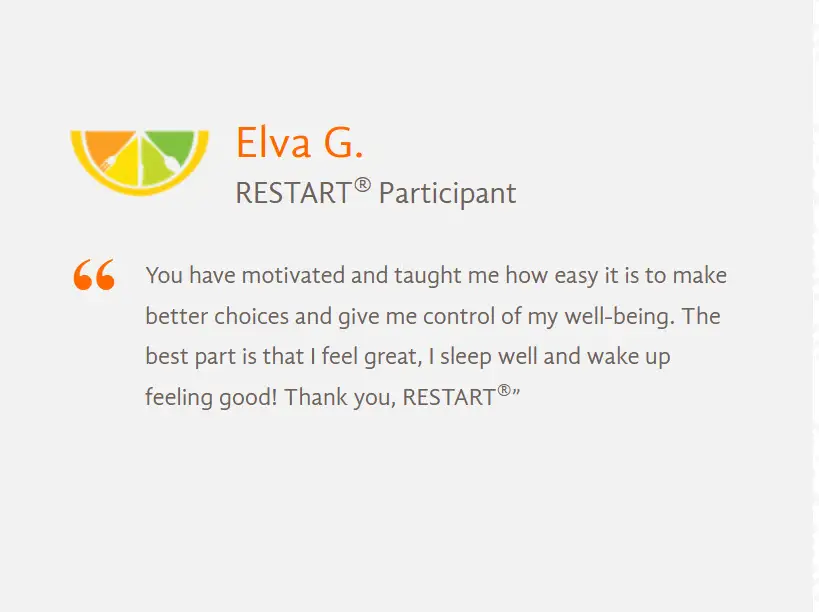 Elva G.
RESTART® Participant

“ You have motivated and taught me how easy it is to make better choices and give me control of my well-being. The best part is that I feel great, I sleep well and wake up feeling good! Thank you, RESTART®”